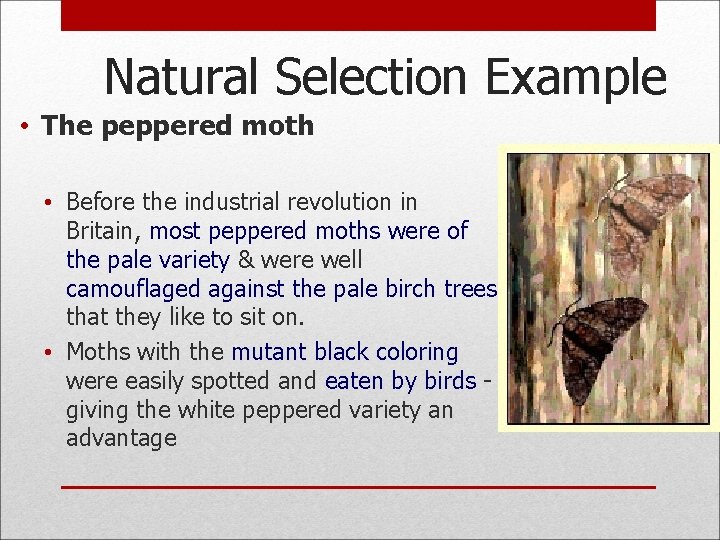 Natural Selection Example

• The peppered moth

• Before the industrial revolution in Britain, most peppered moths were of the pale variety & were well camouflaged against the pale birch trees that they like to sit on.

• Moths with the mutant black coloring were easily spotted and eaten by birds - giving the white peppered variety an advantage